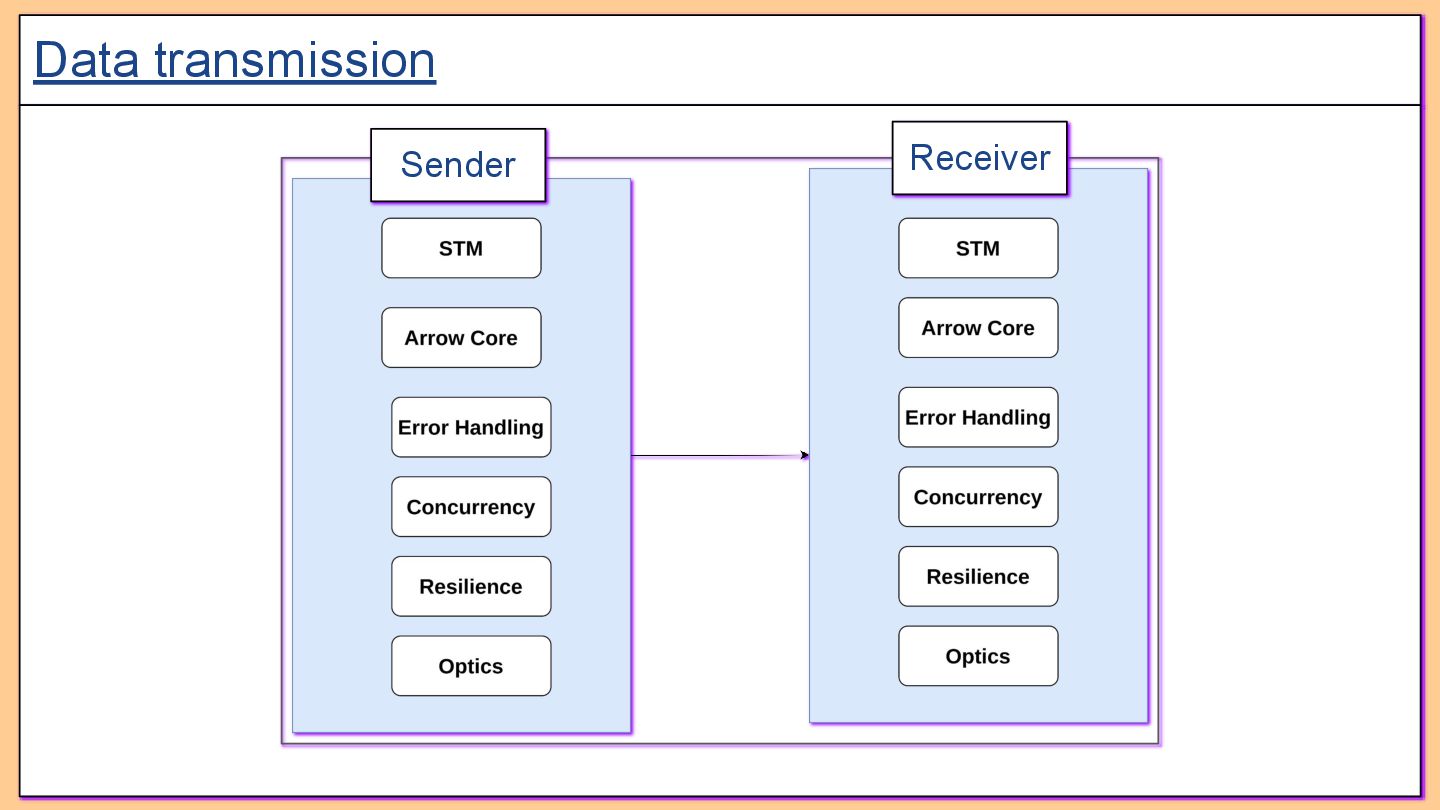 Data transmission

Sender

STM

Arrow Core

Error Handling

Concurrency

Resilience

Optics

Receiver

STM

Arrow Core

Error Handling

Concurrency

Resilience

Optics